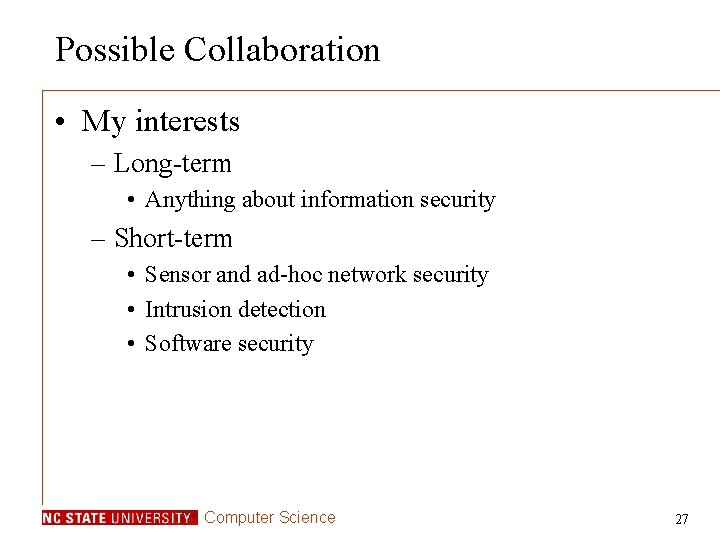 Possible Collaboration

• My interests
  – Long-term
    • Anything about information security
  – Short-term
    • Sensor and ad-hoc network security
    • Intrusion detection
    • Software security

NC STATE UNIVERSITY Computer Science

27